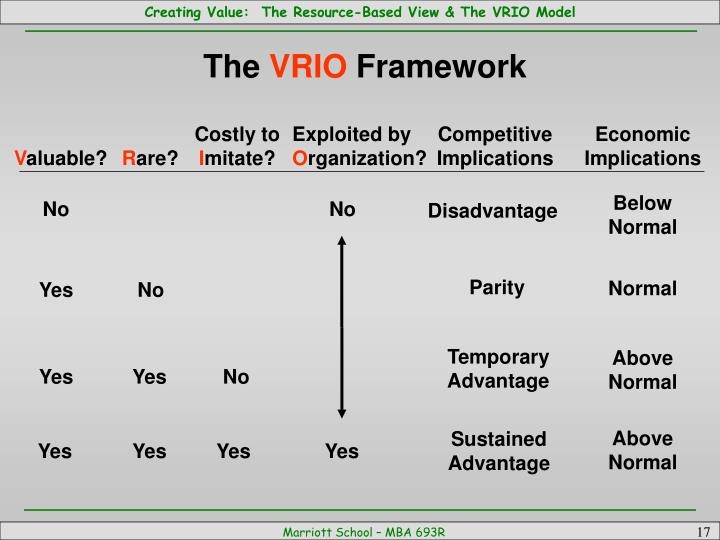 Creating Value: The Resource-Based View & The VRIO Model

The VRIO Framework

| Valuable? | Rare? | Costly to Imitate? | Exploited by Organization? | Competitive Implications | Economic Implications |
|---|---|---|---|---|---|
| No | | | No | Disadvantage | Below Normal |
| Yes | No | | | Parity | Normal |
| Yes | Yes | No | | Temporary Advantage | Above Normal |
| Yes | Yes | Yes | Yes | Sustained Advantage | Above Normal |

Marriott School – MBA 693R

17